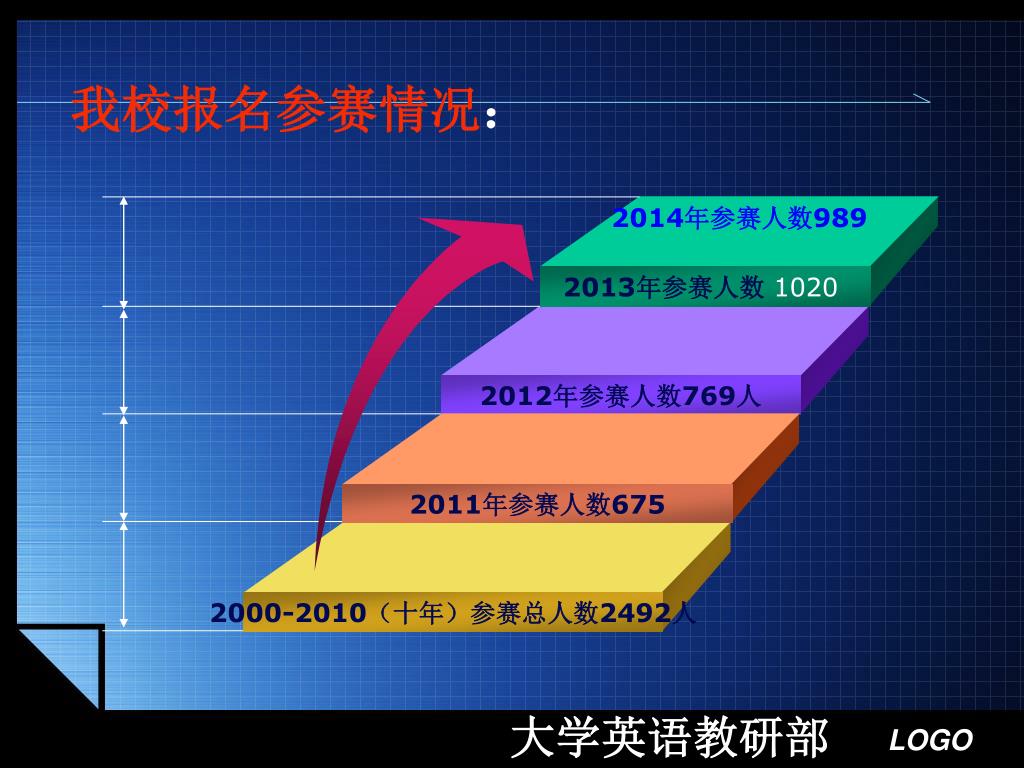 我校报名参赛情况：

2014年参赛人数989

2013年参赛人数 1020

2012年参赛人数769人

2011年参赛人数675

2000-2010（十年）参赛总人数2492人

大学英语教研部

LOGO